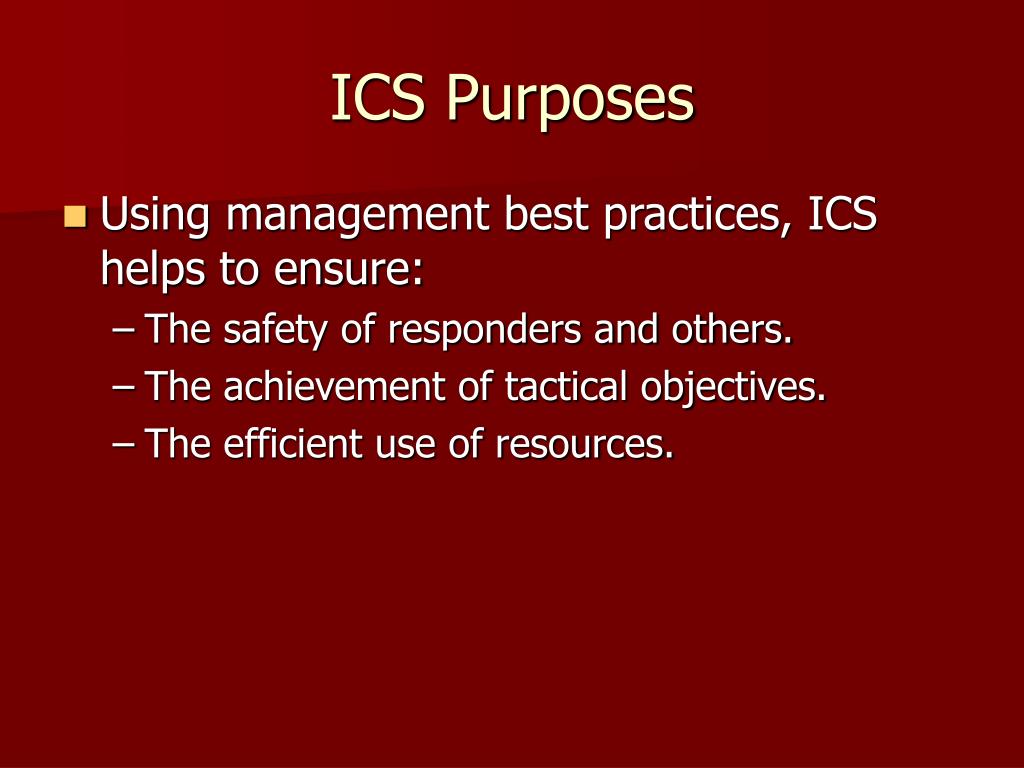 ICS Purposes

Using management best practices, ICS helps to ensure:
– The safety of responders and others.
– The achievement of tactical objectives.
– The efficient use of resources.